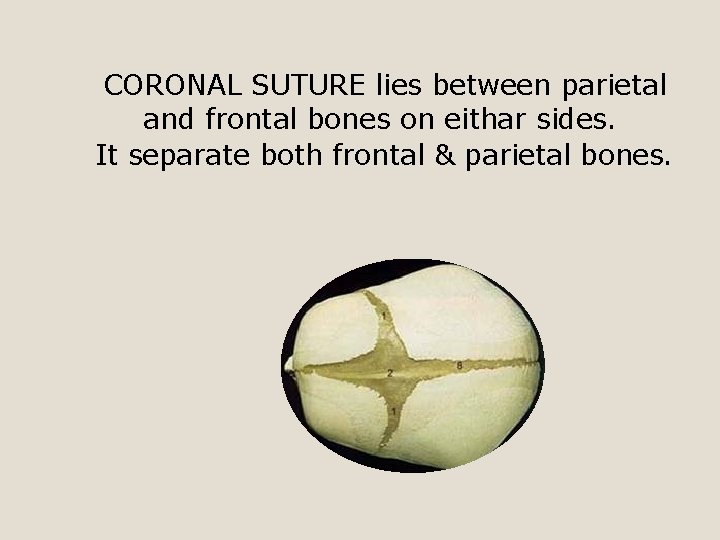 CORONAL SUTURE lies between parietal and frontal bones on eithar sides.
It separate both frontal & parietal bones.

1
2
6
1